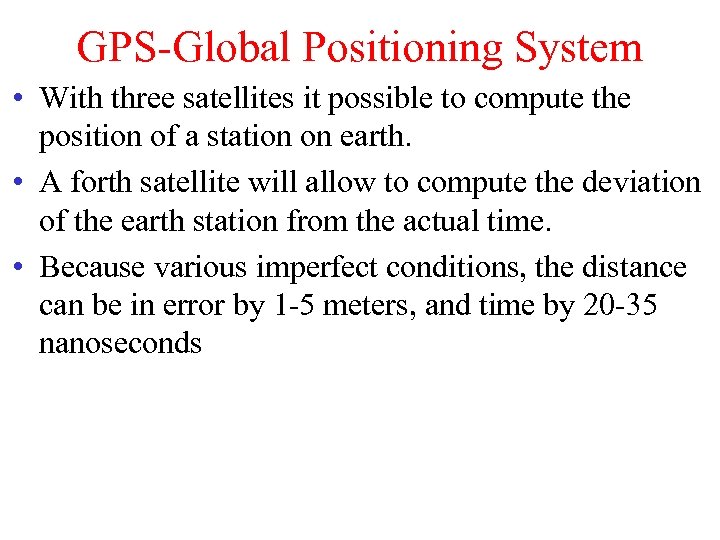 GPS-Global Positioning System

• With three satellites it possible to compute the position of a station on earth.

• A forth satellite will allow to compute the deviation of the earth station from the actual time.

• Because various imperfect conditions, the distance can be in error by 1-5 meters, and time by 20-35 nanoseconds